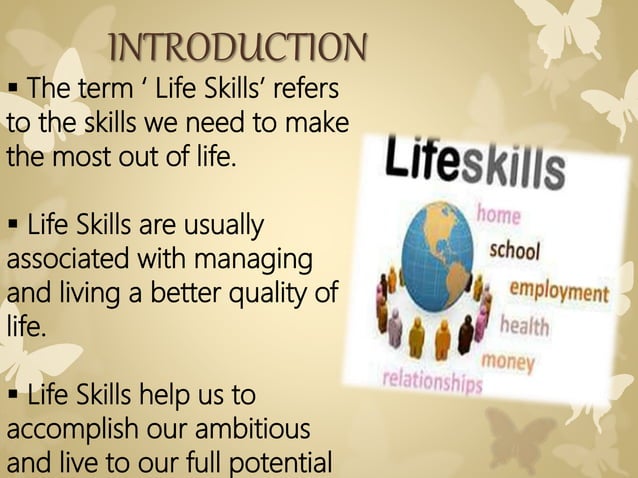 INTRODUCTION

▪ The term ' Life Skills' refers to the skills we need to make the most out of life.

▪ Life Skills are usually associated with managing and living a better quality of life.

▪ Life Skills help us to accomplish our ambitious and live to our full potential

Lifeskills

home
school
employment
health
money
relationships